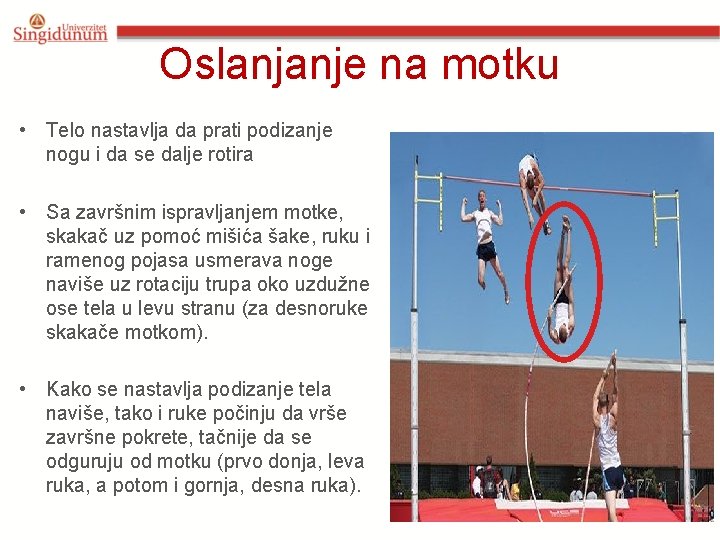 Univerzitet Singidunum

Oslanjanje na motku

• Telo nastavlja da prati podizanje nogu i da se dalje rotira

• Sa završnim ispravljanjem motke, skakač uz pomoć mišića šake, ruku i ramenog pojasa usmerava noge naviše uz rotaciju trupa oko uzdužne ose tela u levu stranu (za desnoruke skakače motkom).

• Kako se nastavlja podizanje tela naviše, tako i ruke počinju da vrše završne pokrete, tačnije da se odguruju od motku (prvo donja, leva ruka, a potom i gornja, desna ruka).